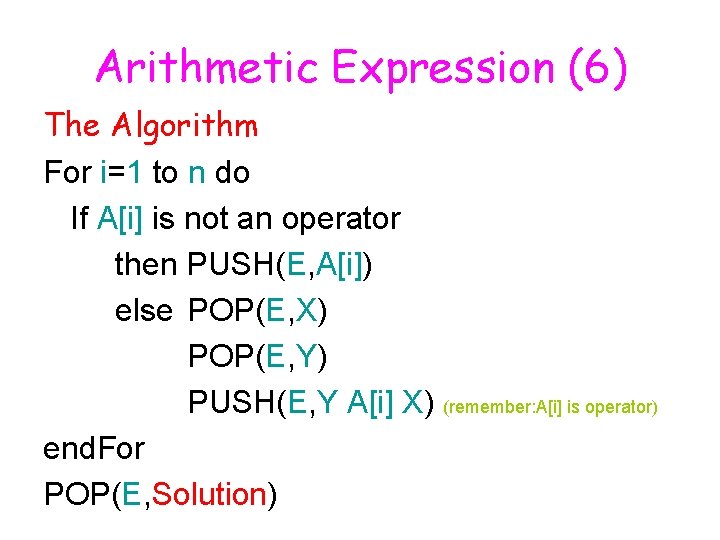 Arithmetic Expression (6)

The Algorithm

For i=1 to n do
If A[i] is not an operator
then PUSH(E,A[i])
else POP(E,X)
POP(E,Y)
PUSH(E,Y A[i] X) (remember:A[i] is operator)
endFor
POP(E,Solution)